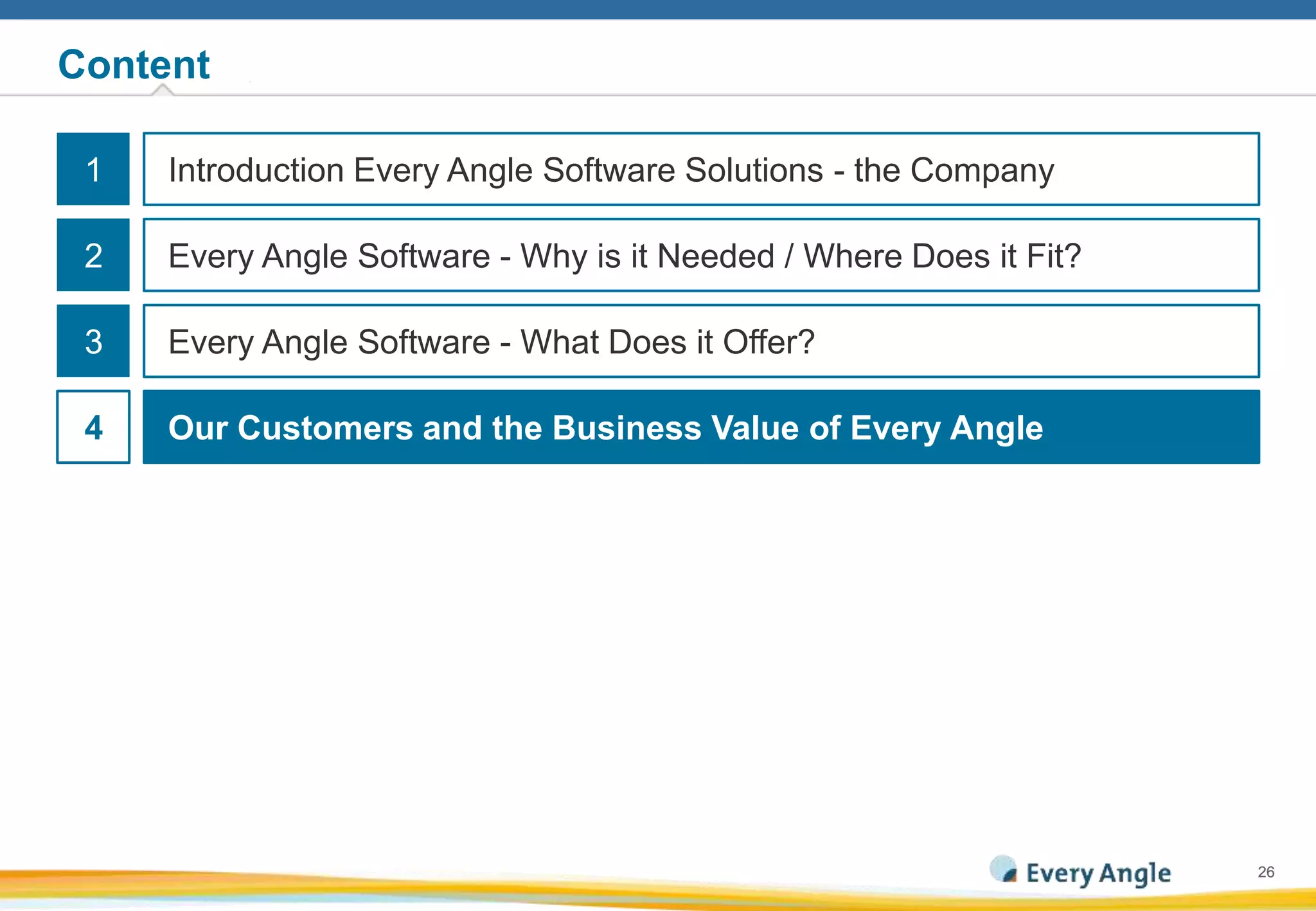 Content

1 Introduction Every Angle Software Solutions - the Company

2 Every Angle Software - Why is it Needed / Where Does it Fit?

3 Every Angle Software - What Does it Offer?

4 Our Customers and the Business Value of Every Angle

Every Angle

26